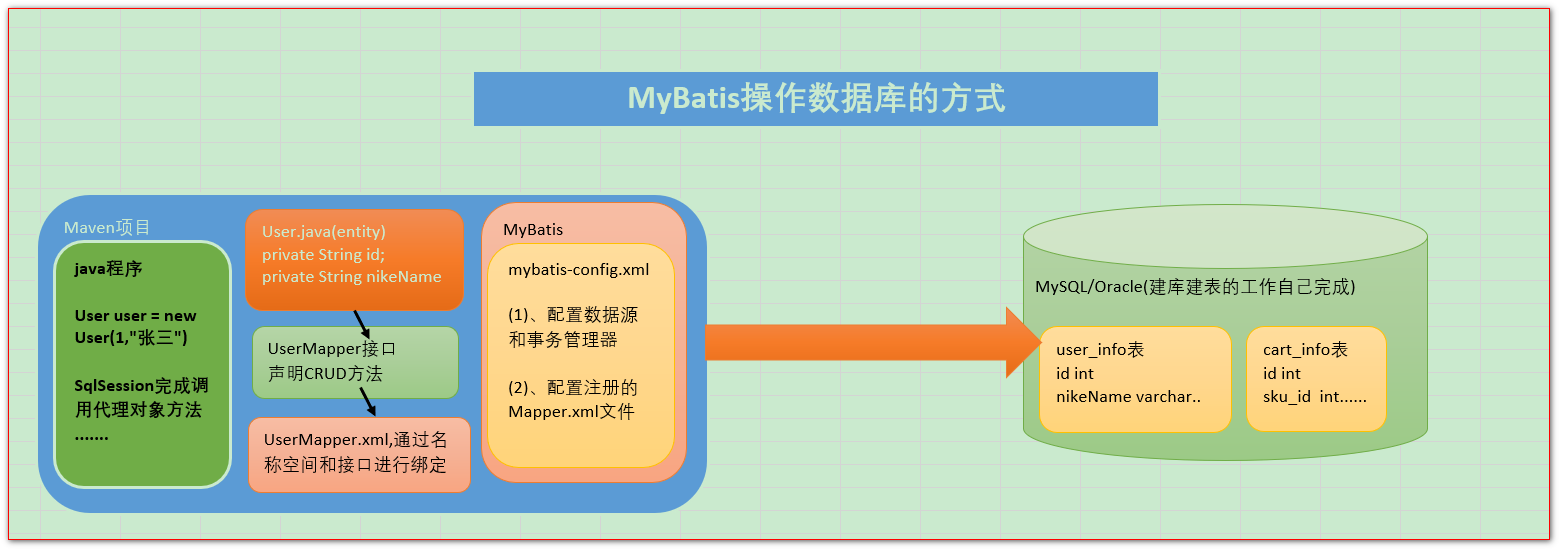 MyBatis操作数据库的方式

Maven项目

java程序

User user = new User(1,"张三")

SqlSession完成调用代理对象方法
.......

User.java(entity)
private String id;
private String nikeName

UserMapper接口
声明CRUD方法

UserMapper.xml,通过名称空间和接口进行绑定

MyBatis

mybatis-config.xml

(1)、配置数据源和事务管理器

(2)、配置注册的Mapper.xml文件

MySQL/Oracle(建库建表的工作自己完成)

user_info表
id int
nikeName varchar..

cart_info表
id int
sku_id int......